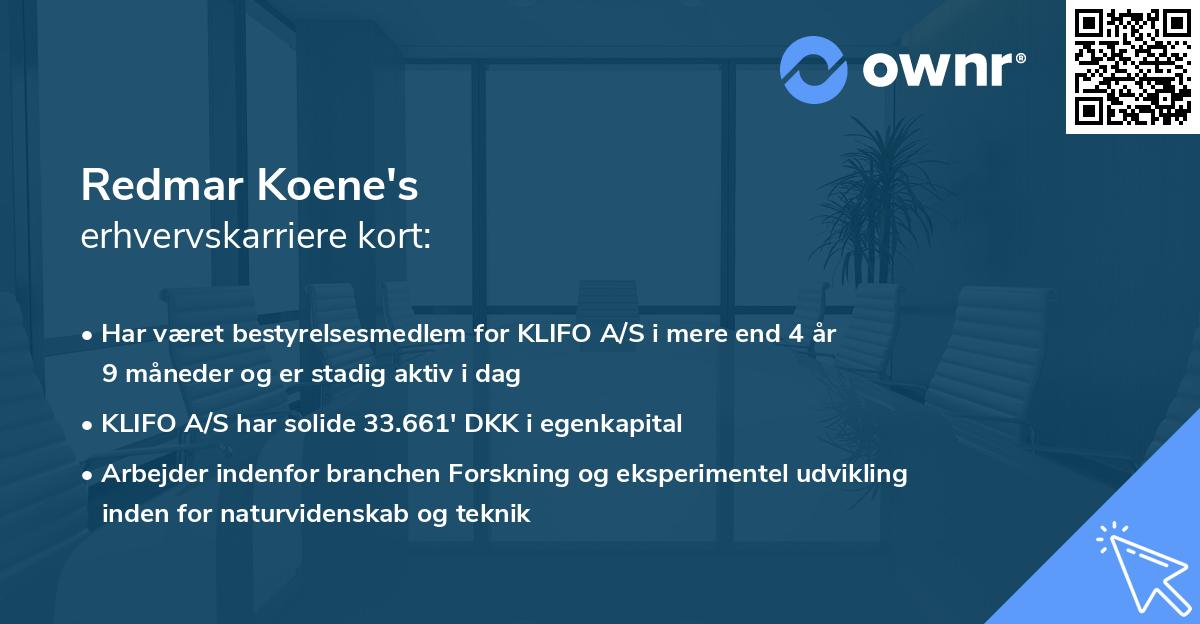 ownr®

Redmar Koene's
erhvervskarriere kort:

• Har været bestyrelsesmedlem for KLIFO A/S i mere end 4 år 9 måneder og er stadig aktiv i dag

• KLIFO A/S har solide 33.661' DKK i egenkapital

• Arbejder indenfor branchen Forskning og eksperimentel udvikling inden for naturvidenskab og teknik